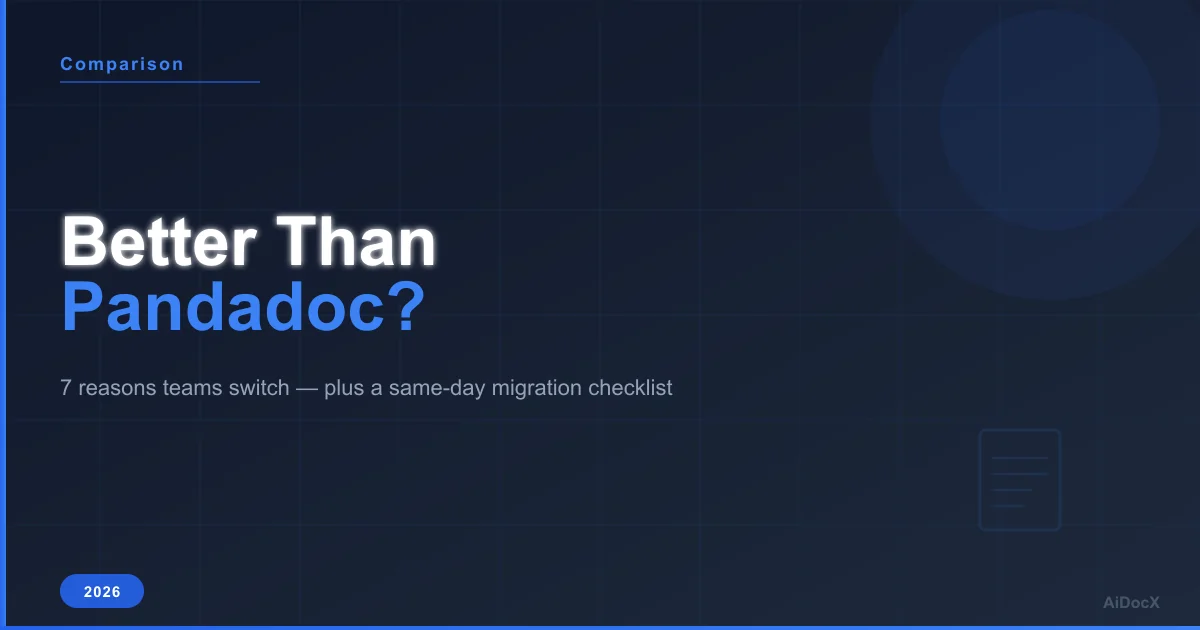 Comparison

Better Than
Pandadoc?

7 reasons teams switch — plus a same-day migration checklist

2026

AiDocX